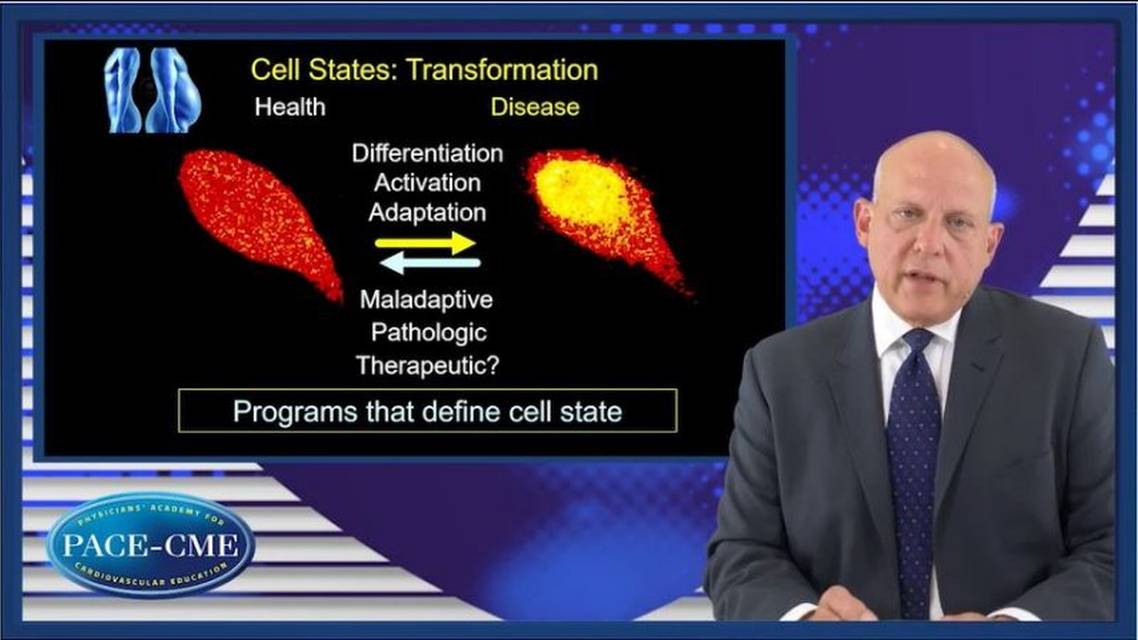 Cell States: Transformation

Health

Disease

Differentiation
Activation
Adaptation

Maladaptive
Pathologic
Therapeutic?

Programs that define cell state

PHYSICIANS' ACADEMY FOR
PACE-CME
CARDIOVASCULAR EDUCATION